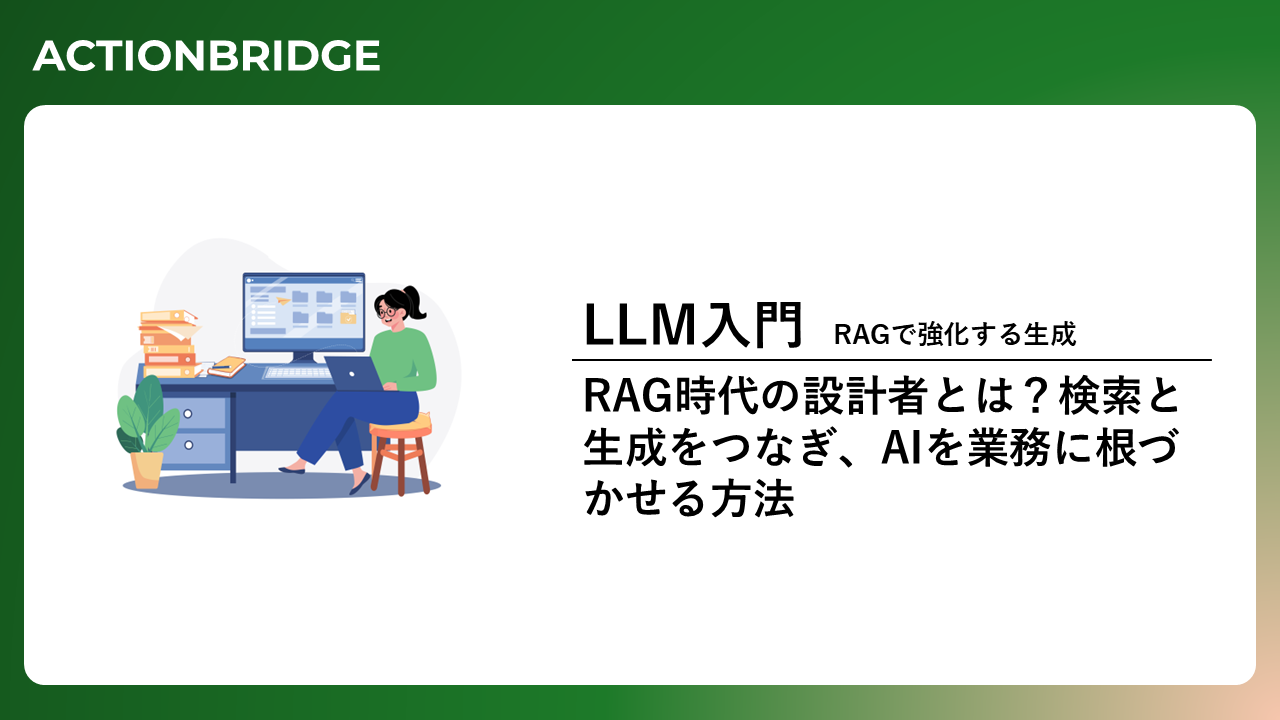 ACTIONBRIDGE

LLM入門 RAGで強化する生成

RAG時代の設計者とは？検索と生成をつなぎ、AIを業務に根づかせる方法